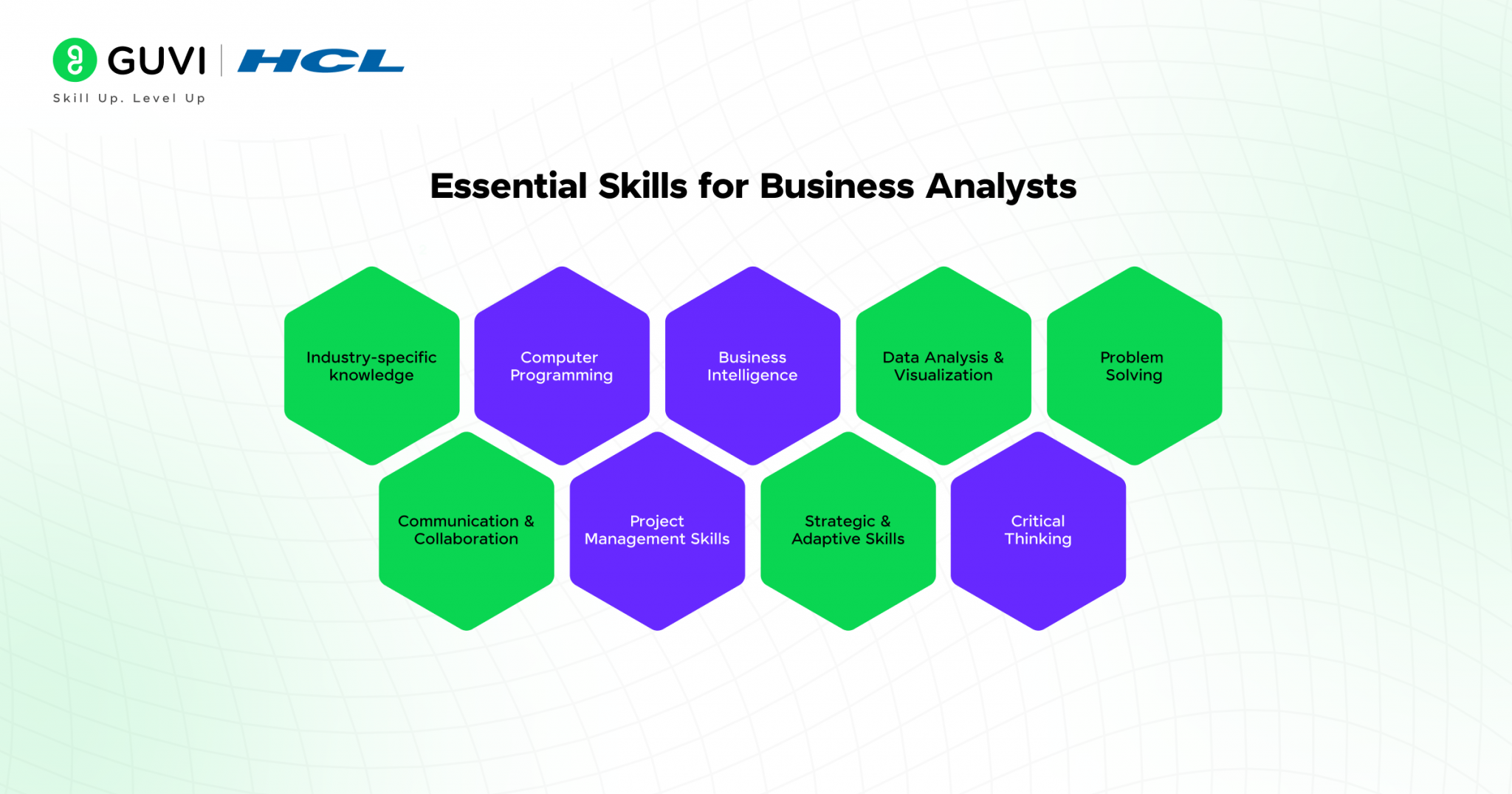 GUVI | HCL
Skill Up. Level Up

Essential Skills for Business Analysts

Industry-specific knowledge

Computer Programming

Business Intelligence

Data Analysis & Visualization

Problem Solving

Communication & Collaboration

Project Management Skills

Strategic & Adaptive Skills

Critical Thinking